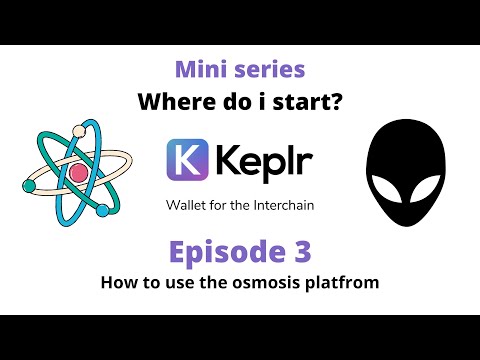 Mini series
Where do i start?

K Keplr

Wallet for the Interchain

Episode 3
How to use the osmosis platfrom